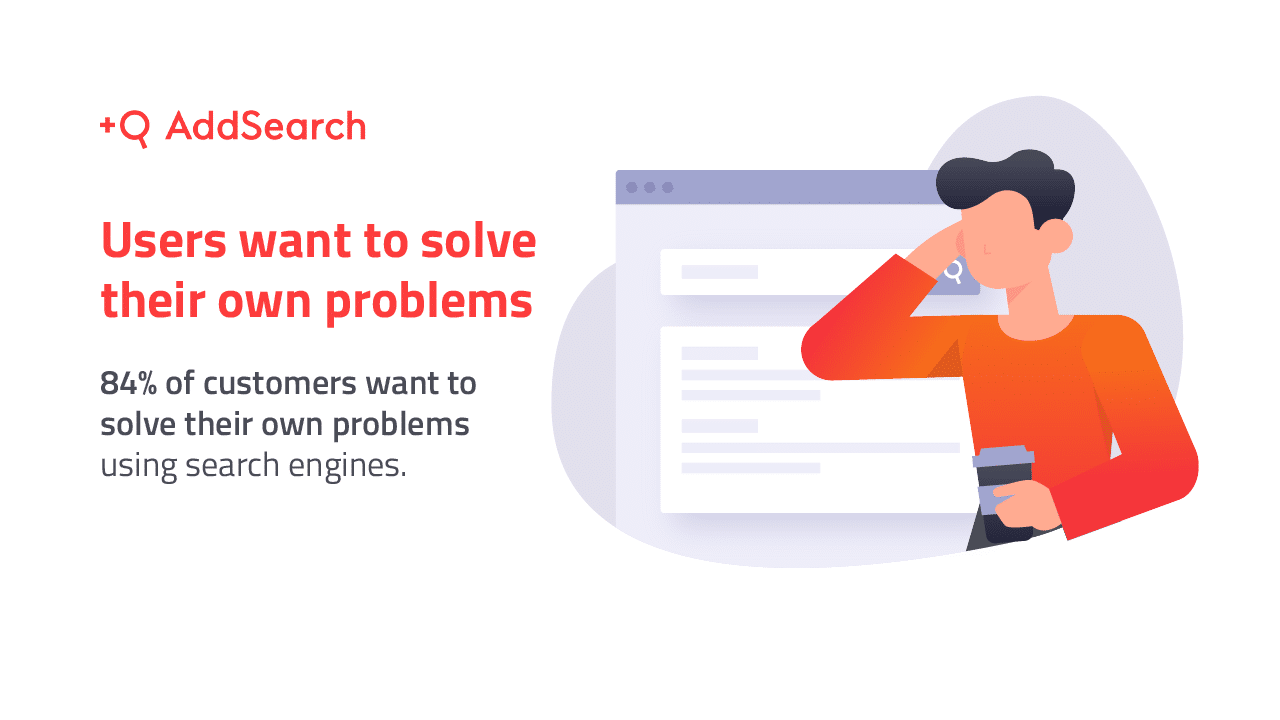 +Q AddSearch

Users want to solve their own problems

84% of customers want to solve their own problems using search engines.